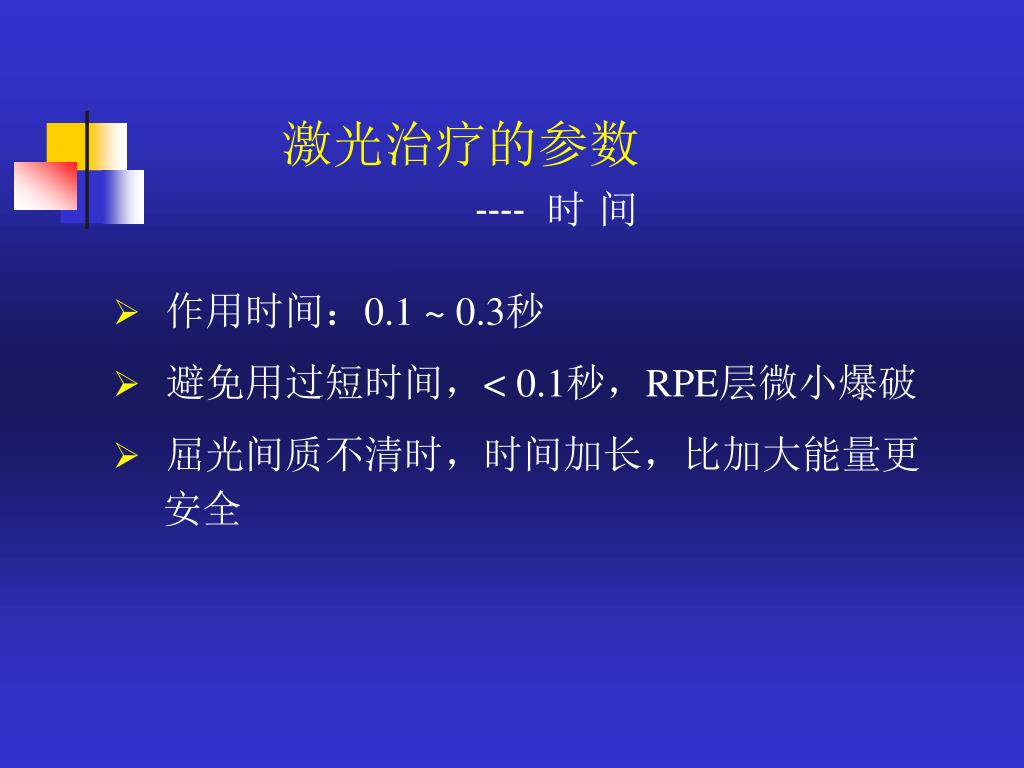 激光治疗的参数

---- 时 间

➢ 作用时间：0.1 ~ 0.3秒

➢ 避免用过短时间，< 0.1秒，RPE层微小爆破

➢ 屈光间质不清时，时间加长，比加大能量更安全